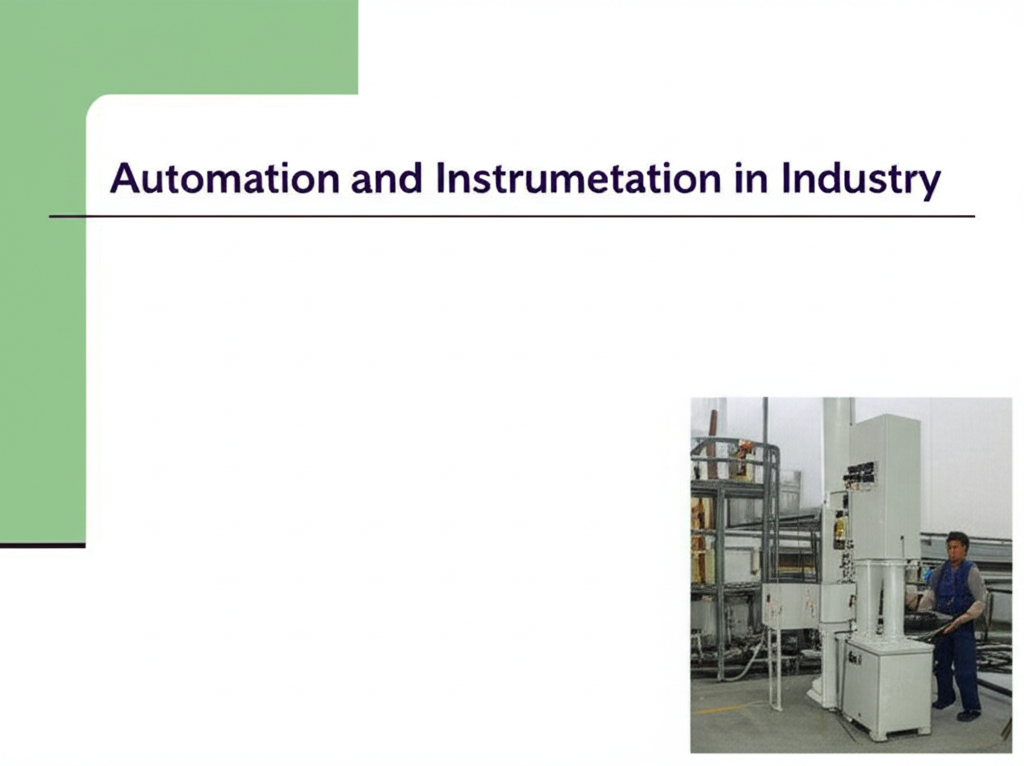 Automation and Instrumetation in Industry